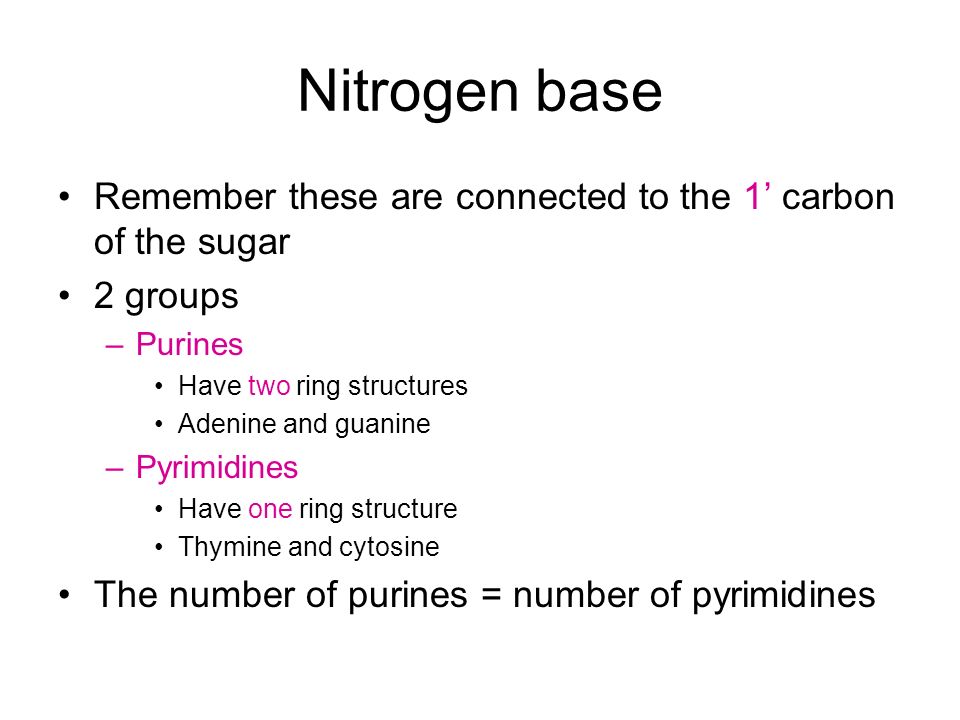 Nitrogen base

• Remember these are connected to the 1’ carbon of the sugar
• 2 groups
  – Purines
    • Have two ring structures
    • Adenine and guanine
  – Pyrimidines
    • Have one ring structure
    • Thymine and cytosine
• The number of purines = number of pyrimidines